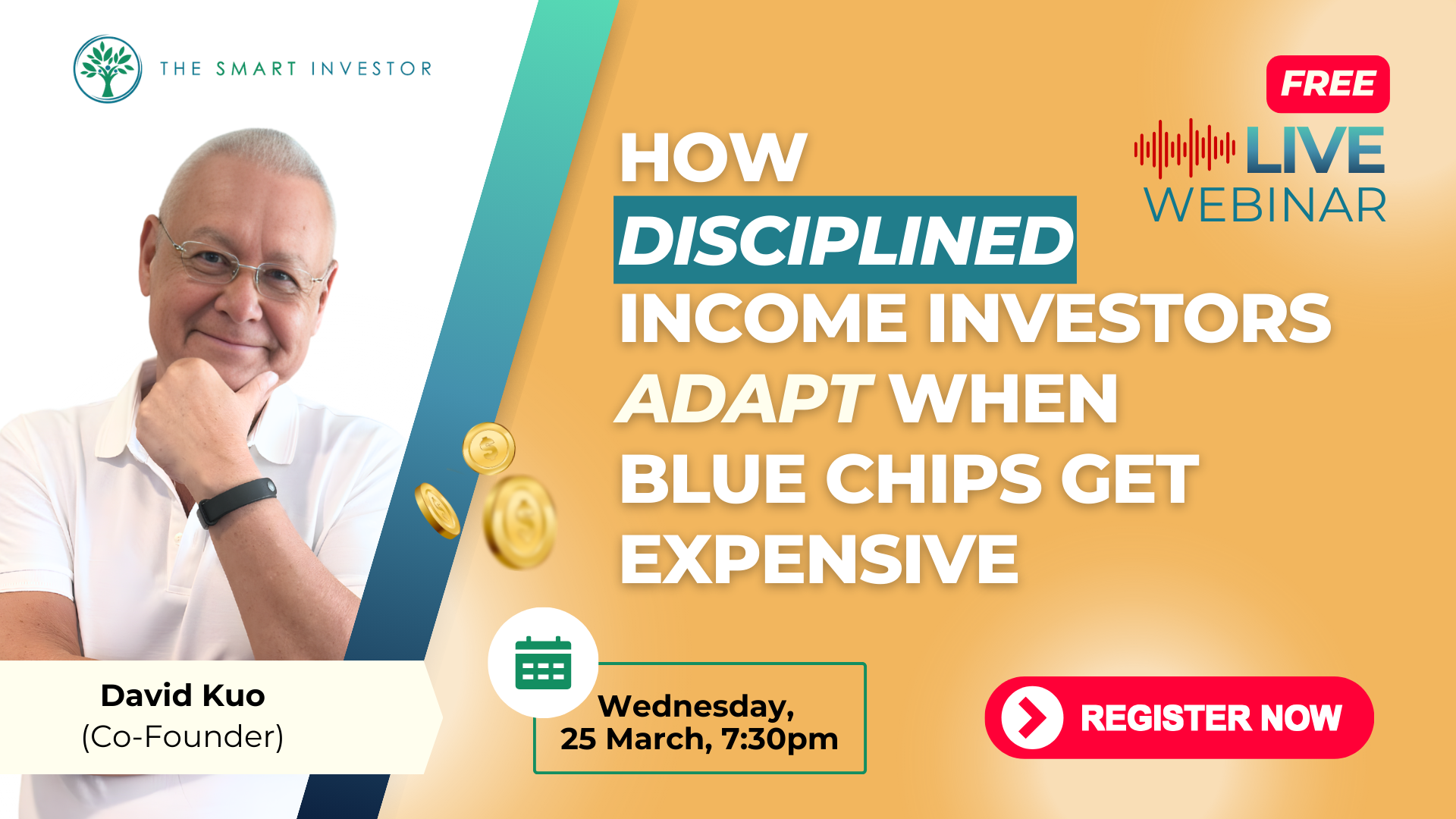 THE SMART INVESTOR

FREE

LIVE WEBINAR

HOW DISCIPLINED INCOME INVESTORS ADAPT WHEN BLUE CHIPS GET EXPENSIVE

David Kuo
(Co-Founder)

Wednesday,
25 March, 7:30pm

REGISTER NOW